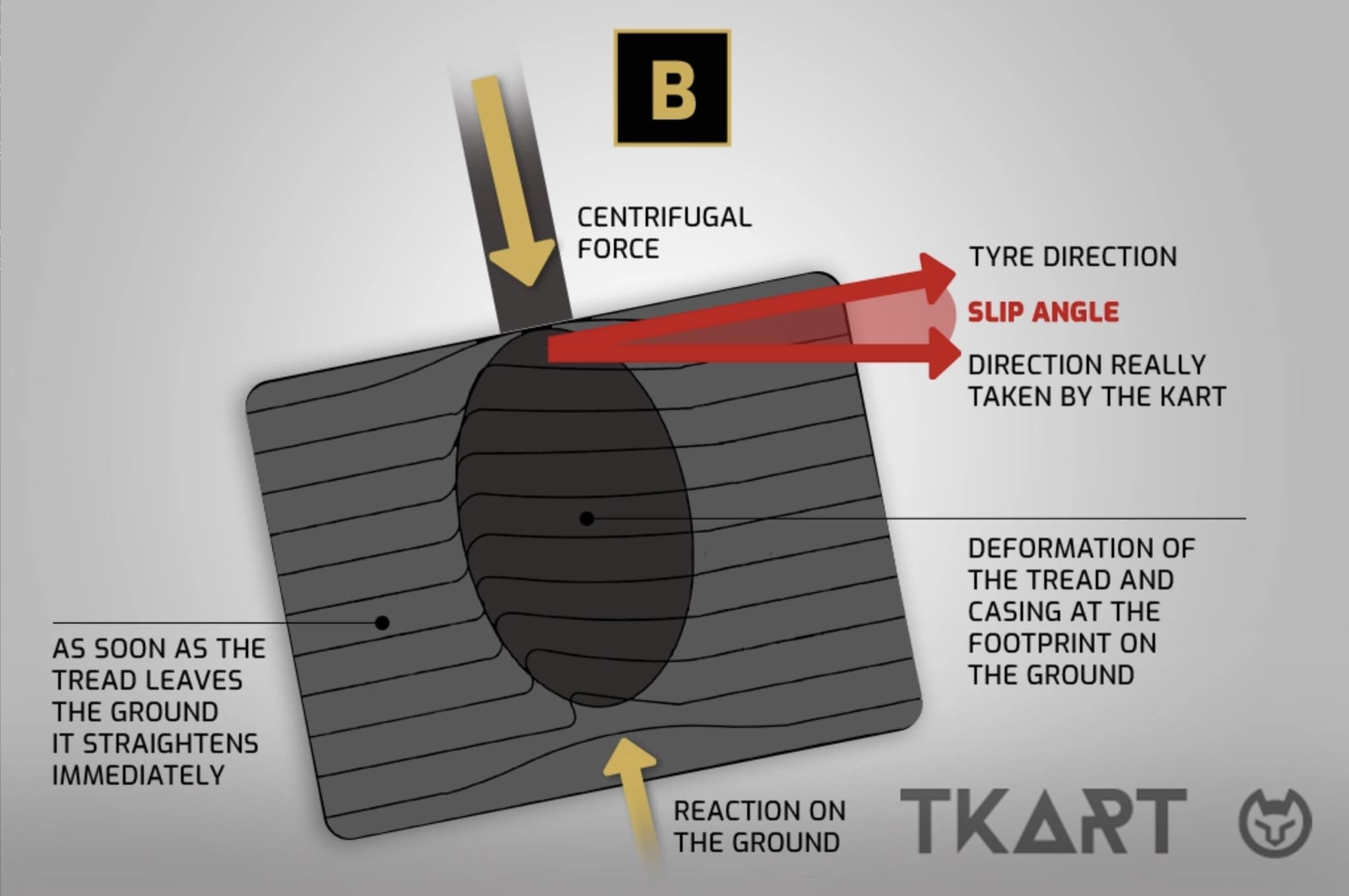 B

CENTRIFUGAL FORCE

TYRE DIRECTION

SLIP ANGLE

DIRECTION REALLY TAKEN BY THE KART

DEFORMATION OF THE TREAD AND CASING AT THE FOOTPRINT ON THE GROUND

AS SOON AS THE TREAD LEAVES THE GROUND IT STRAIGHTENS IMMEDIATELY

REACTION ON THE GROUND

TKART